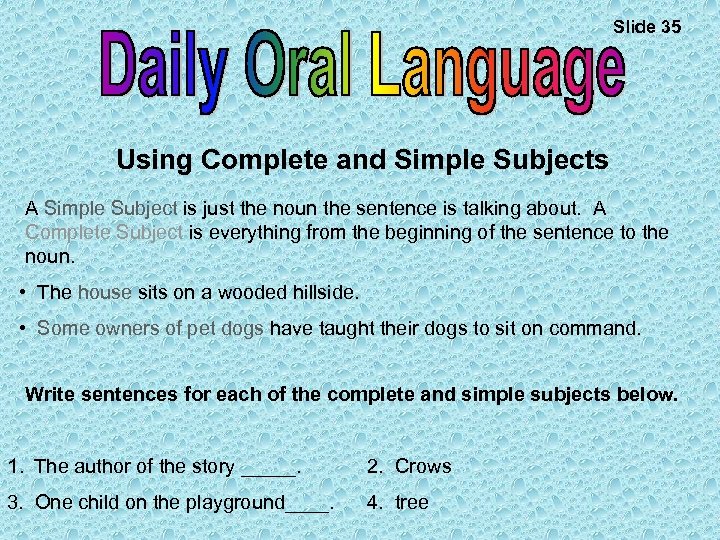 Slide 35

Daily Oral Language

Using Complete and Simple Subjects

A Simple Subject is just the noun the sentence is talking about. A Complete Subject is everything from the beginning of the sentence to the noun.

• The house sits on a wooded hillside.

• Some owners of pet dogs have taught their dogs to sit on command.

Write sentences for each of the complete and simple subjects below.

1. The author of the story _____.

2. Crows

3. One child on the playground____.

4. tree